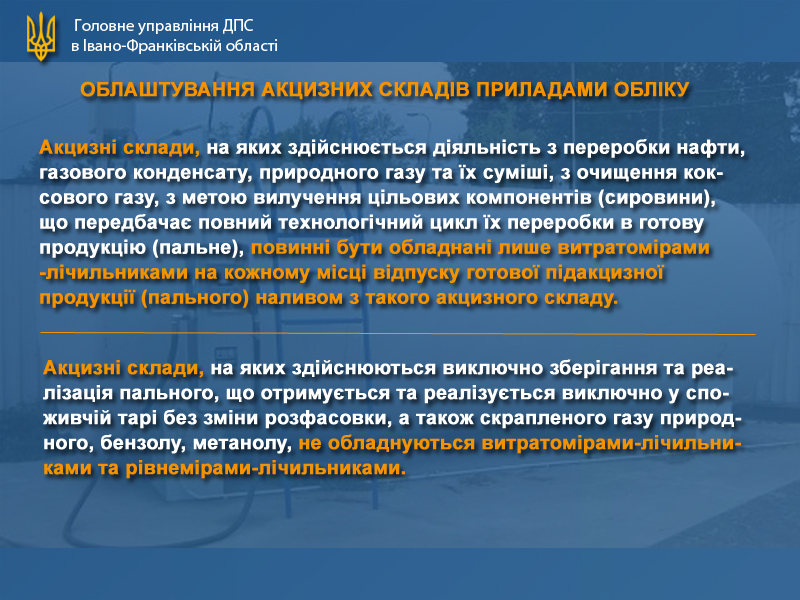 Головне управління ДПС
в Івано-Франківській області

ОБЛАШТУВАННЯ АКЦИЗНИХ СКЛАДІВ ПРИЛАДАМИ ОБЛІКУ

Акцизні склади, на яких здійснюється діяльність з переробки нафти, газового конденсату, природного газу та їх суміші, з очищення коксового газу, з метою вилучення цільових компонентів (сировини), що передбачає повний технологічний цикл їх переробки в готову продукцію (пальне), повинні бути обладнані лише витратомірами -лічильниками на кожному місці відпуску готової підакцизної продукції (пального) наливом з такого акцизного складу.

Акцизні склади, на яких здійснюються виключно зберігання та реалізація пального, що отримується та реалізується виключно у споживчій тарі без зміни розфасовки, а також скрапленого газу природного, бензолу, метанолу, не обладнуються витратомірами-лічильниками та рівнемірами-лічильниками.